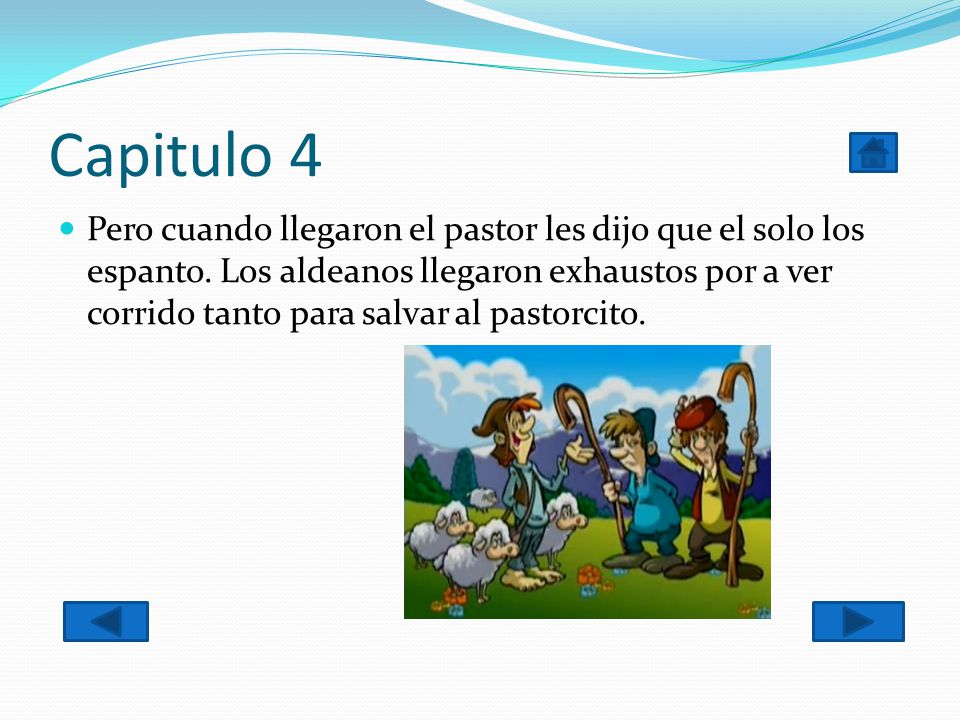 Capitulo 4

Pero cuando llegaron el pastor les dijo que el solo los espanto. Los aldeanos llegaron exhaustos por a ver corrido tanto para salvar al pastorcito.